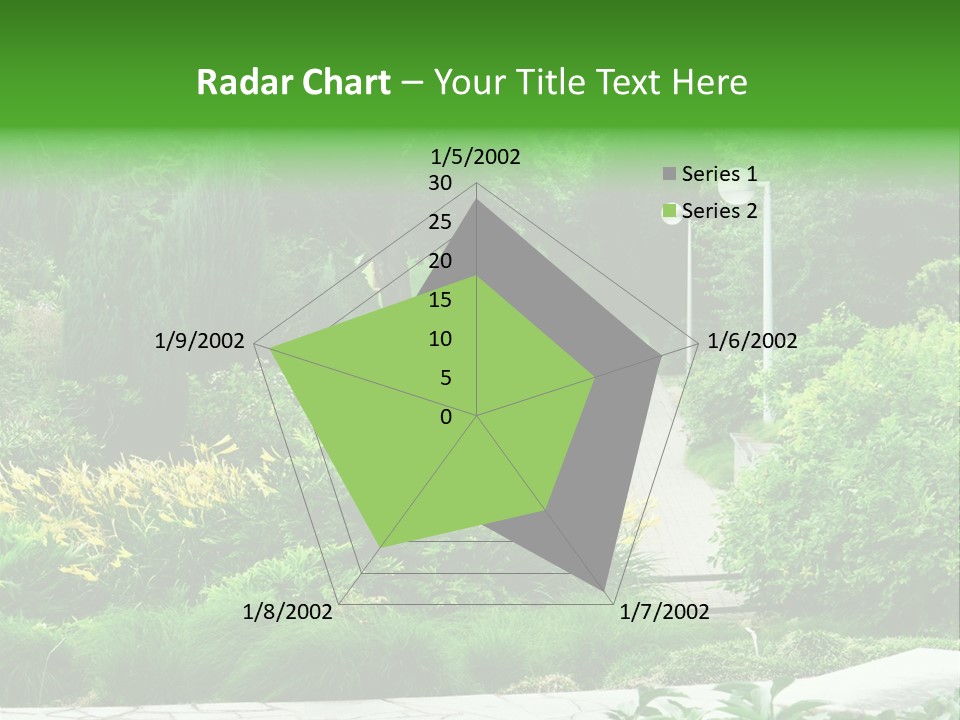 Radar Chart – Your Title Text Here

1/5/2002
30
25
20
15
10
5
0
1/6/2002
1/7/2002
1/8/2002
1/9/2002

Series 1
Series 2